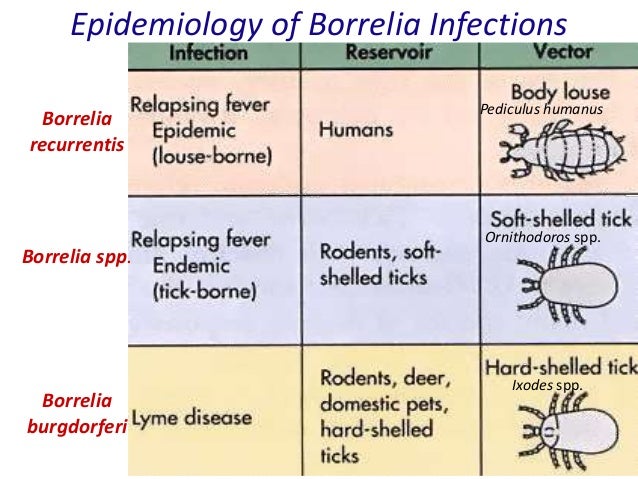 Epidemiology of Borrelia Infections

| | Infection | Reservoir | Vector |
|---|---|---|---|
| Borrelia recurrentis | Relapsing fever Epidemic (louse-borne) | Humans | Body louse Pediculus humanus |
| Borrelia spp. | Relapsing fever Endemic (tick-borne) | Rodents, soft-shelled ticks | Soft-shelled tick Ornithodoros spp. |
| Borrelia burgdorferi | Lyme disease | Rodents, deer, domestic pets, hard-shelled ticks | Hard-shelled tick Ixodes spp. |